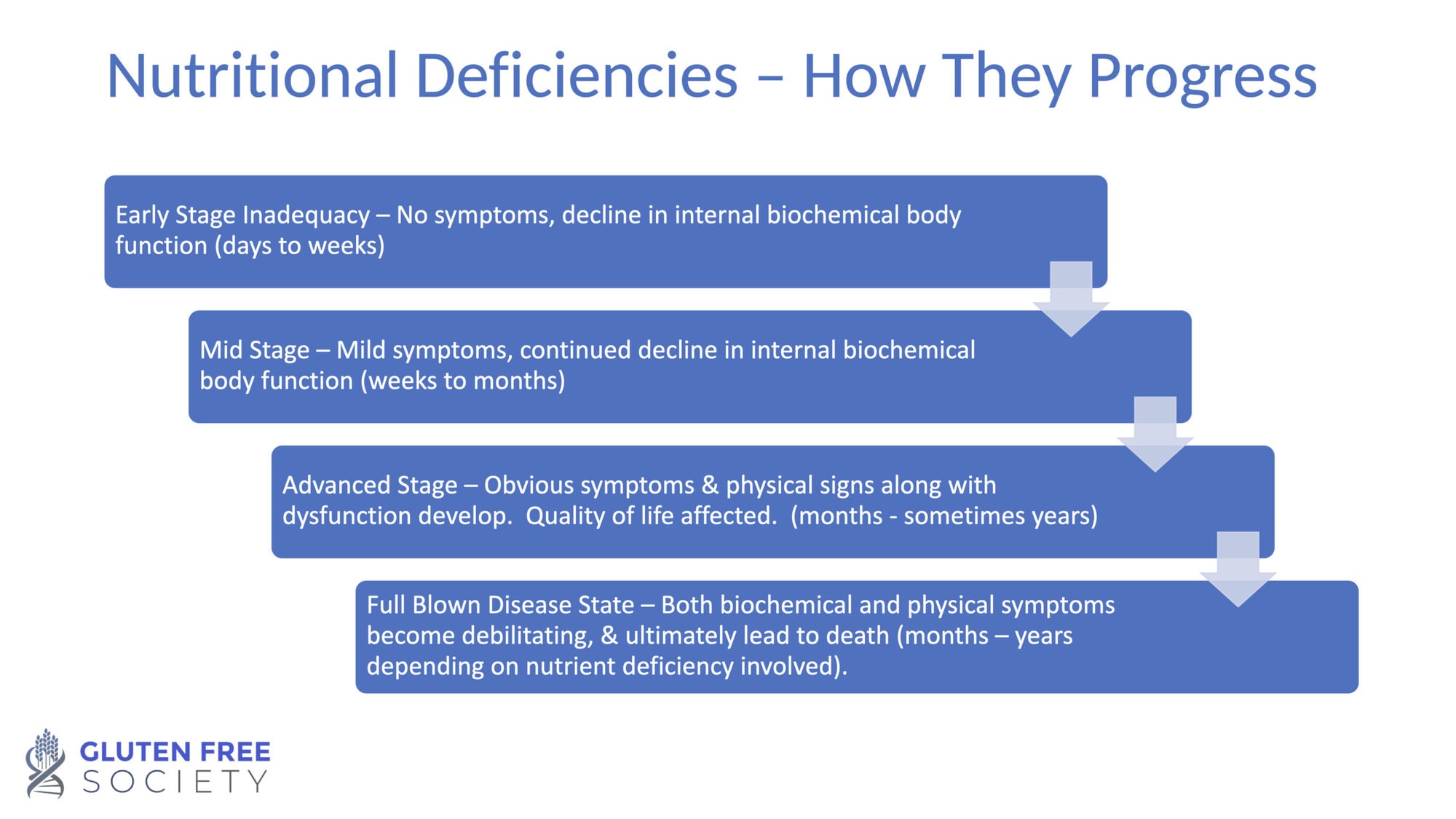 Nutritional Deficiencies – How They Progress

Early Stage Inadequacy – No symptoms, decline in internal biochemical body function (days to weeks)

Mid Stage – Mild symptoms, continued decline in internal biochemical body function (weeks to months)

Advanced Stage – Obvious symptoms & physical signs along with dysfunction develop. Quality of life affected. (months - sometimes years)

Full Blown Disease State – Both biochemical and physical symptoms become debilitating, & ultimately lead to death (months – years depending on nutrient deficiency involved).

GLUTEN FREE SOCIETY